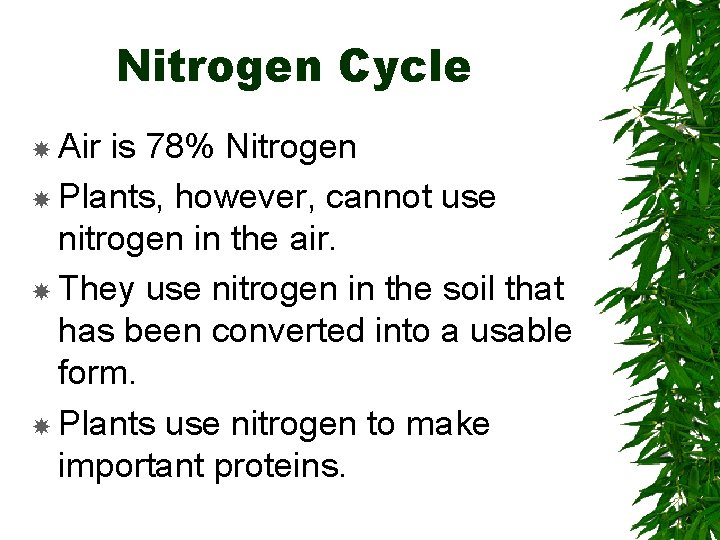 Nitrogen Cycle

Air is 78% Nitrogen

Plants, however, cannot use nitrogen in the air.

They use nitrogen in the soil that has been converted into a usable form.

Plants use nitrogen to make important proteins.